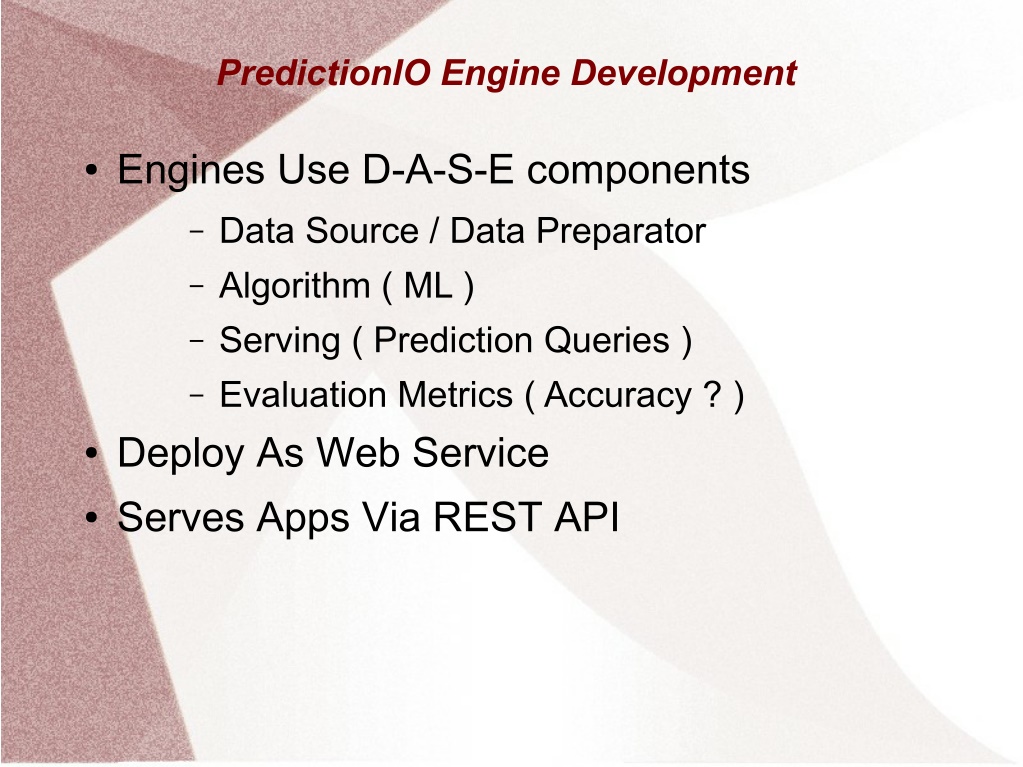 PredictionIO Engine Development

• Engines Use D-A-S-E components
  – Data Source / Data Preparator
  – Algorithm ( ML )
  – Serving ( Prediction Queries )
  – Evaluation Metrics ( Accuracy ? )
• Deploy As Web Service
• Serves Apps Via REST API